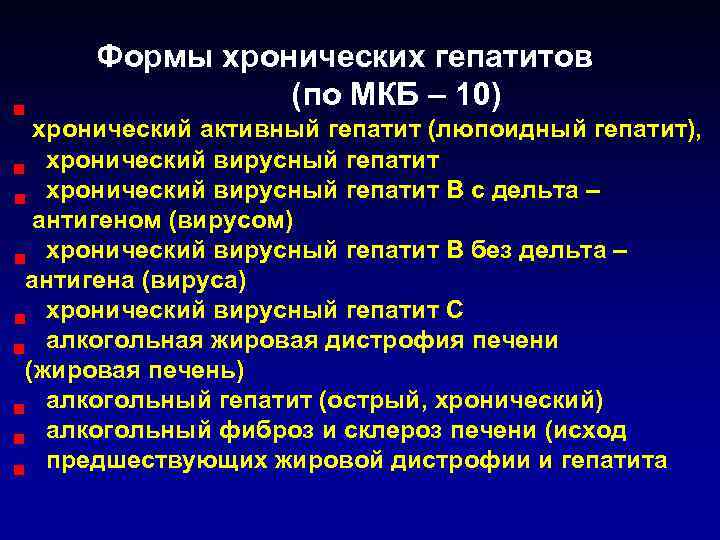 Формы хронических гепатитов (по МКБ – 10)

хронический активный гепатит (люпоидный гепатит),

хронический вирусный гепатит

хронический вирусный гепатит В с дельта – антигеном (вирусом)

хронический вирусный гепатит В без дельта – антигена (вируса)

хронический вирусный гепатит С

алкогольная жировая дистрофия печени (жировая печень)

алкогольный гепатит (острый, хронический)

алкогольный фиброз и склероз печени (исход

предшествующих жировой дистрофии и гепатита